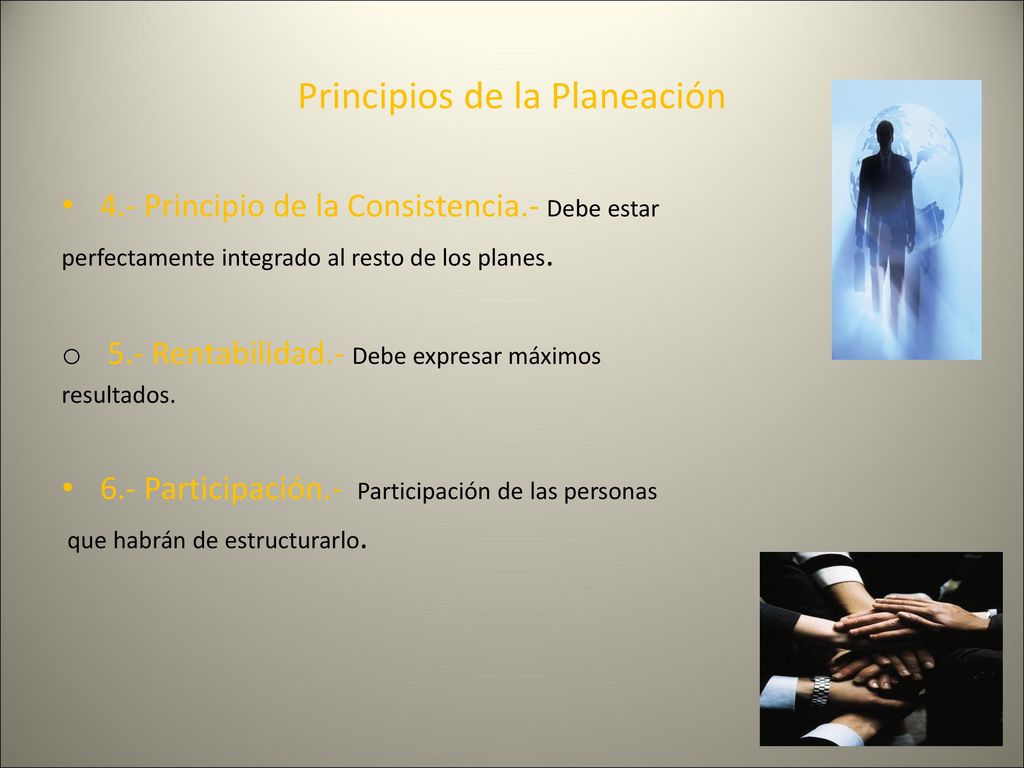 Principios de la Planeación

• 4.- Principio de la Consistencia.- Debe estar perfectamente integrado al resto de los planes.

o 5.- Rentabilidad.- Debe expresar máximos resultados.

• 6.- Participación.- Participación de las personas que habrán de estructurarlo.